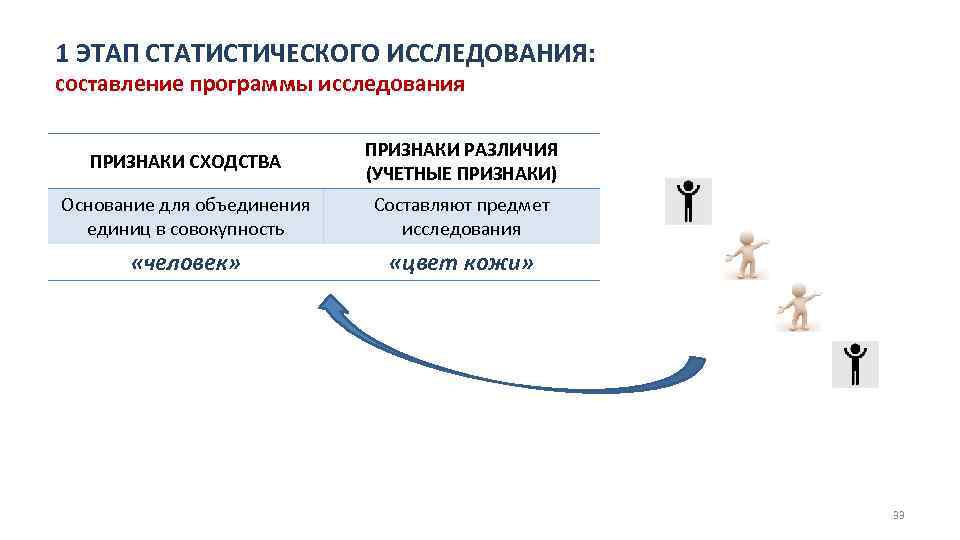 1 ЭТАП СТАТИСТИЧЕСКОГО ИССЛЕДОВАНИЯ:
составление программы исследования

| ПРИЗНАКИ СХОДСТВА | ПРИЗНАКИ РАЗЛИЧИЯ (УЧЕТНЫЕ ПРИЗНАКИ) |
|---|---|
| Основание для объединения единиц в совокупность | Составляют предмет исследования |
| «человек» | «цвет кожи» |

39